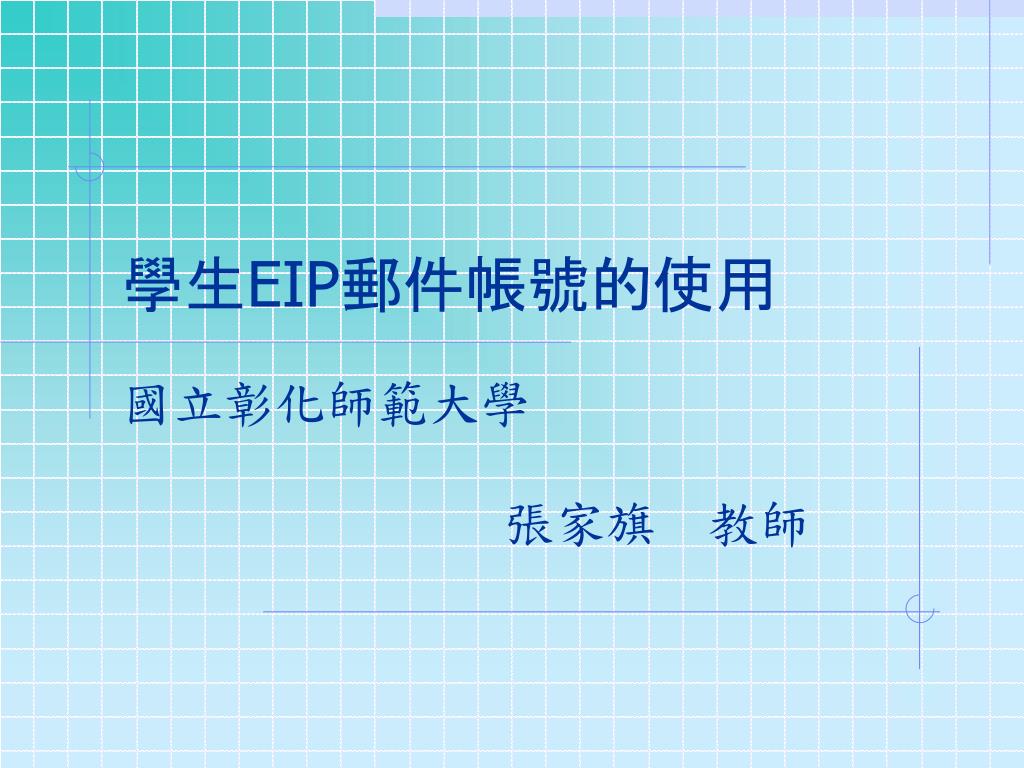 學生EIP郵件帳號的使用

國立彰化師範大學

張家旗　教師